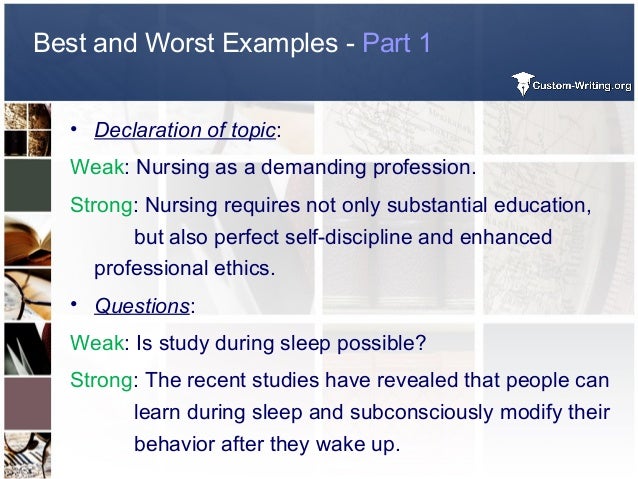 Best and Worst Examples - Part 1

Custom-Writing.org

• Declaration of topic:

Weak: Nursing as a demanding profession.

Strong: Nursing requires not only substantial education, but also perfect self-discipline and enhanced professional ethics.

• Questions:

Weak: Is study during sleep possible?

Strong: The recent studies have revealed that people can learn during sleep and subconsciously modify their behavior after they wake up.